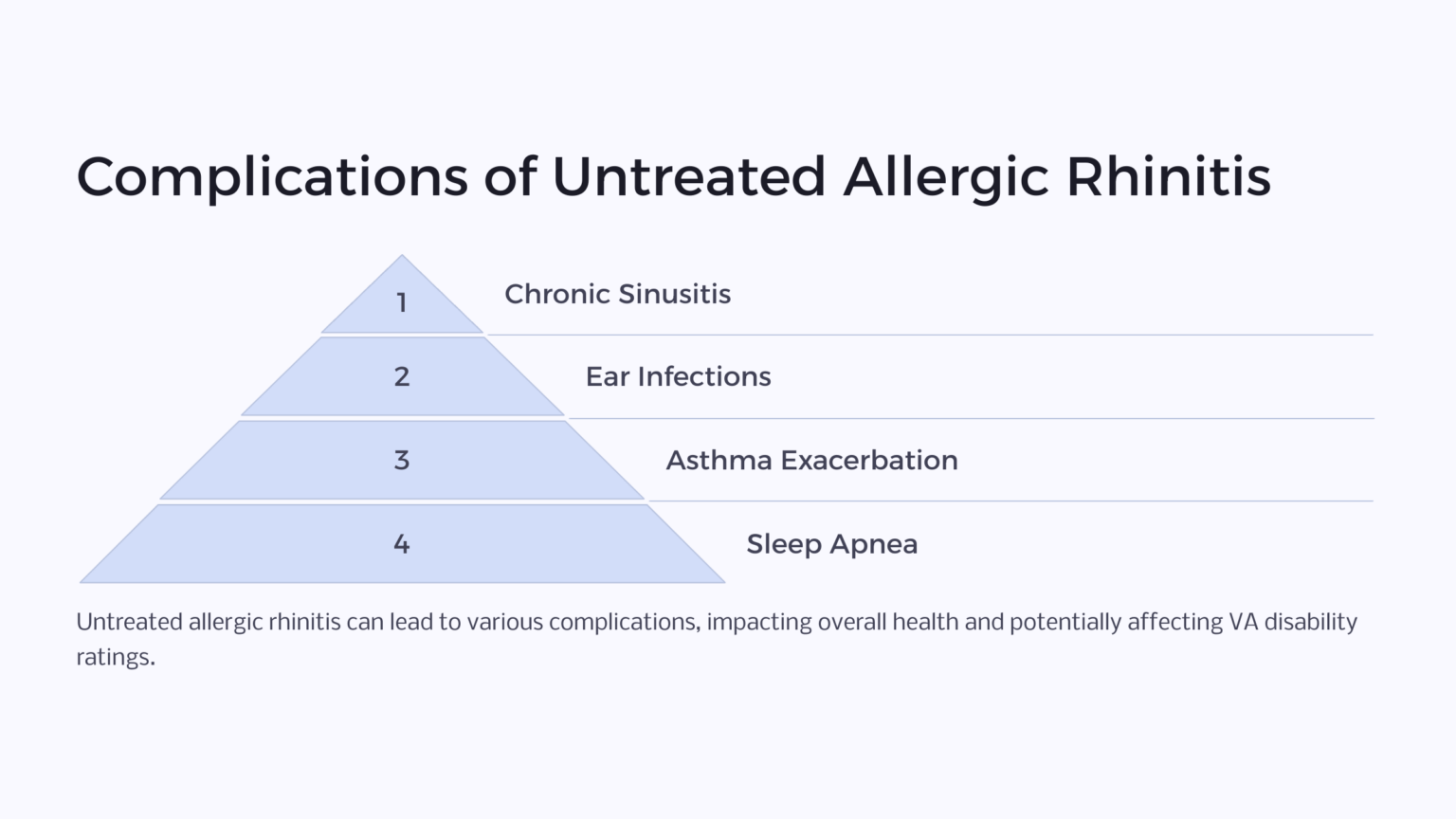 Complications of Untreated Allergic Rhinitis

1

Chronic Sinusitis

2

Ear Infections

3

Asthma Exacerbation

4

Sleep Apnea

Untreated allergic rhinitis can lead to various complications, impacting overall health and potentially affecting VA disability ratings.